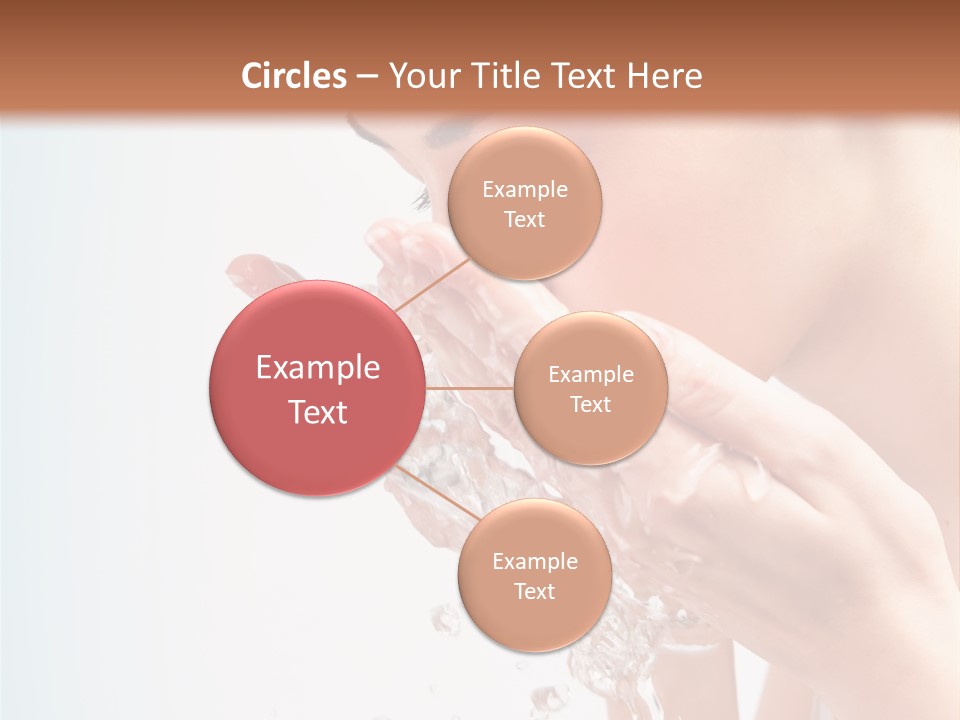 Circles – Your Title Text Here

Example Text

Example Text

Example Text

Example Text